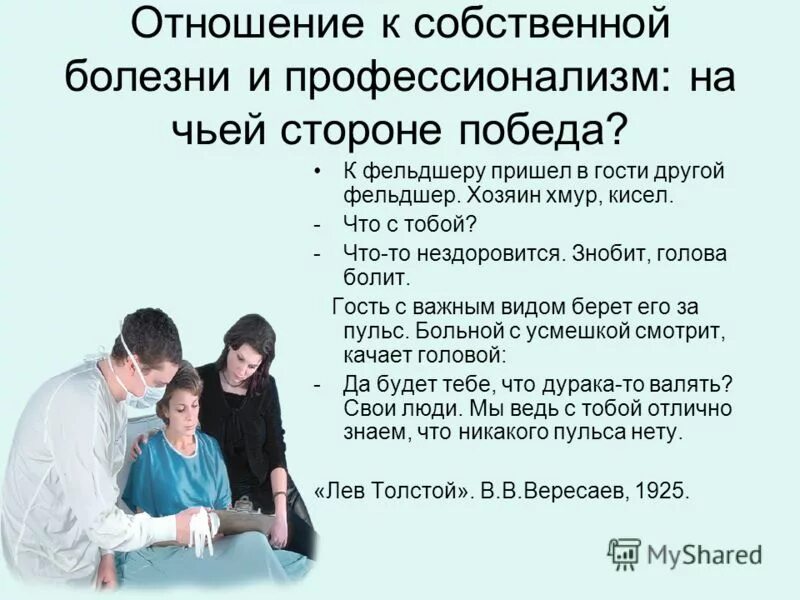 Отношение к собственной болезни и профессионализм: на чьей стороне победа?

• К фельдшеру пришел в гости другой фельдшер. Хозяин хмур, кисел.
- Что с тобой?
- Что-то нездоровится. Знобит, голова болит.
Гость с важным видом берет его за пульс. Больной с усмешкой смотрит, качает головой:
- Да будет тебе, что дурака-то валять? Свои люди. Мы ведь с тобой отлично знаем, что никакого пульса нету.

«Лев Толстой». В.В.Вересаев, 1925.

MyShared